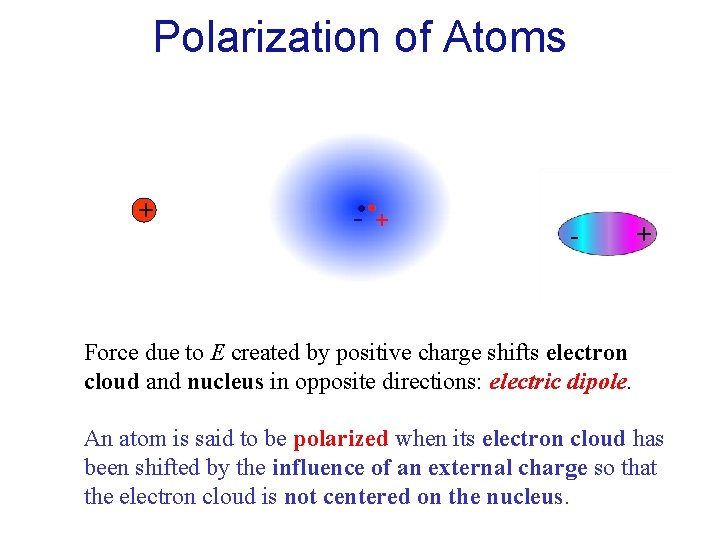 Polarization of Atoms

+

- +

- +

Force due to $E$ created by positive charge shifts electron cloud and nucleus in opposite directions: electric dipole.

An atom is said to be polarized when its electron cloud has been shifted by the influence of an external charge so that the electron cloud is not centered on the nucleus.